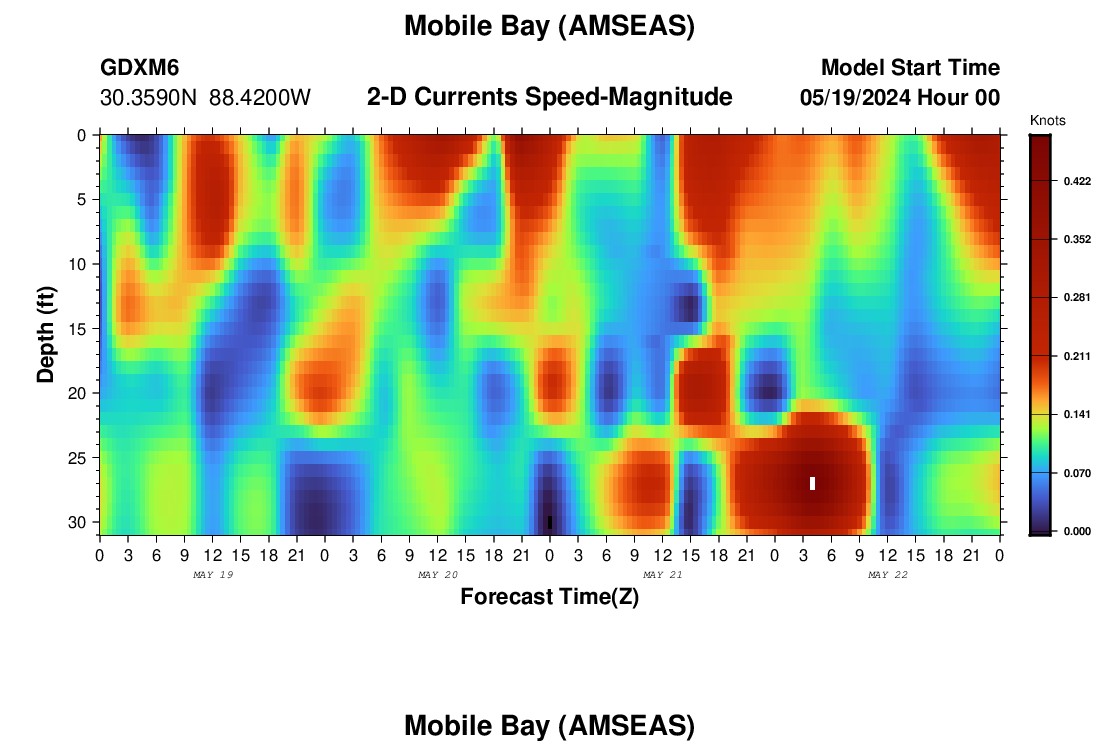 Mobile Bay (AMSEAS)

GDXM6
30.3590N 88.4200W

2-D Currents Speed-Magnitude

Model Start Time
05/19/2024 Hour 00

Knots
0.422
0.352
0.281
0.211
0.141
0.070
0.000

Depth (ft)
0
5
10
15
20
25
30

0 3 6 9 12 15 18 21 0 3 6 9 12 15 18 21 0 3 6 9 12 15 18 21 0 3 6 9 12 15 18 21 0
MAY 19
MAY 20
MAY 21
MAY 22

Forecast Time(Z)

Mobile Bay (AMSEAS)